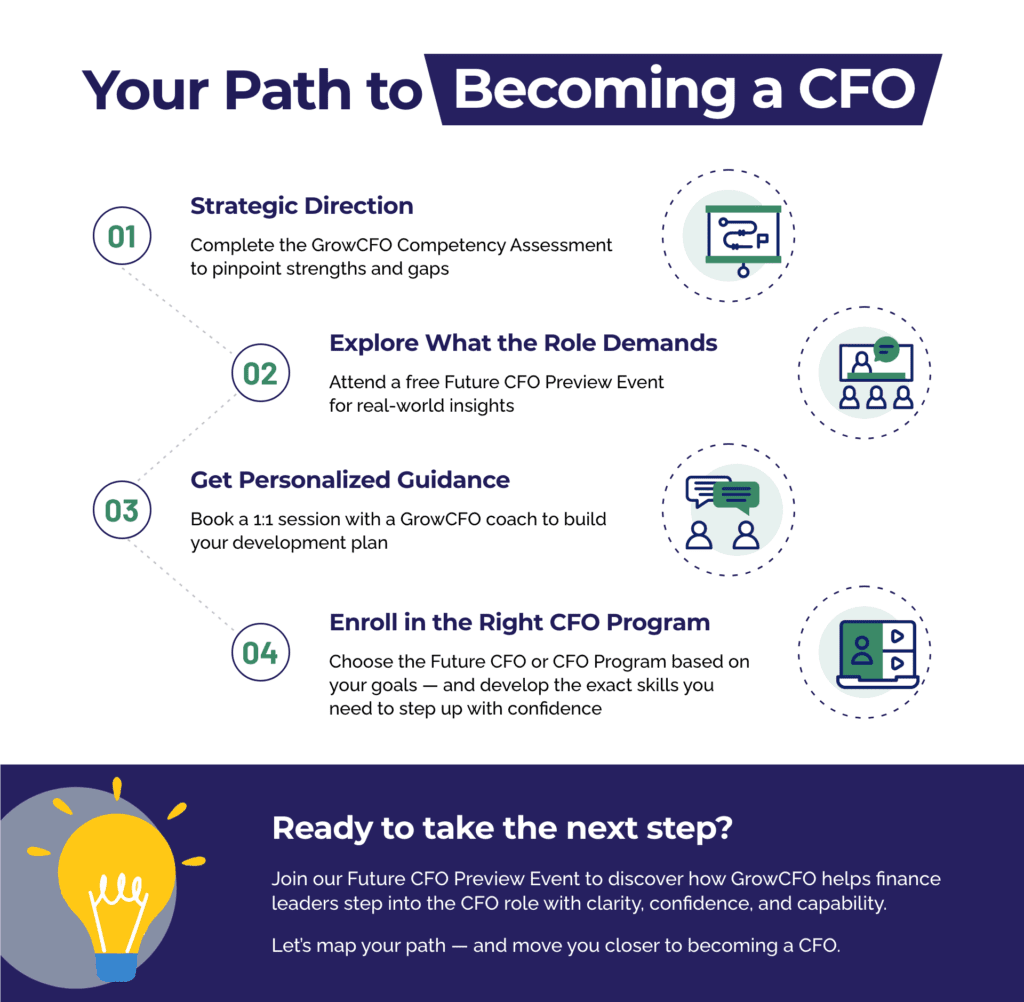 Your Path to Becoming a CFO

01

Strategic Direction

Complete the GrowCFO Competency Assessment to pinpoint strengths and gaps

02

Explore What the Role Demands

Attend a free Future CFO Preview Event for real-world insights

03

Get Personalized Guidance

Book a 1:1 session with a GrowCFO coach to build your development plan

04

Enroll in the Right CFO Program

Choose the Future CFO or CFO Program based on your goals — and develop the exact skills you need to step up with confidence

Ready to take the next step?

Join our Future CFO Preview Event to discover how GrowCFO helps finance leaders step into the CFO role with clarity, confidence, and capability.

Let's map your path — and move you closer to becoming a CFO.